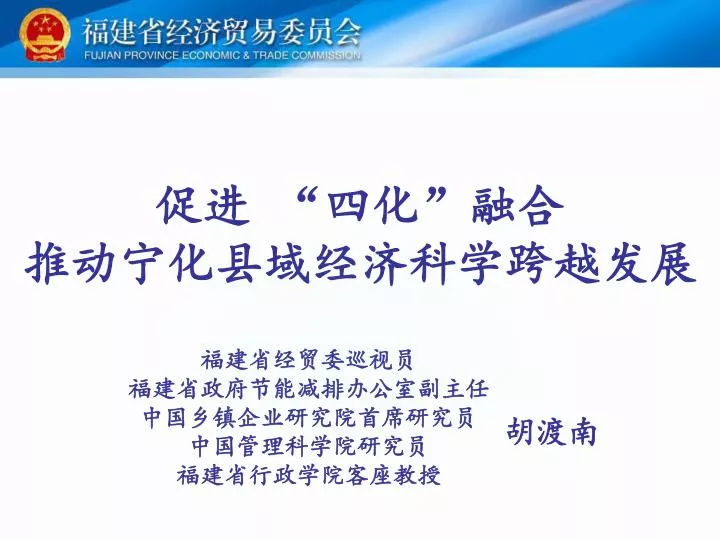 福建省经济贸易委员会
FUJIAN PROVINCE ECONOMIC & TRADE COMMISSION

促进 “四化”融合
推动宁化县域经济科学跨越发展

福建省经贸委巡视员
福建省政府节能减排办公室副主任
中国乡镇企业研究院首席研究员
中国管理科学院研究员
福建省行政学院客座教授

胡渡南